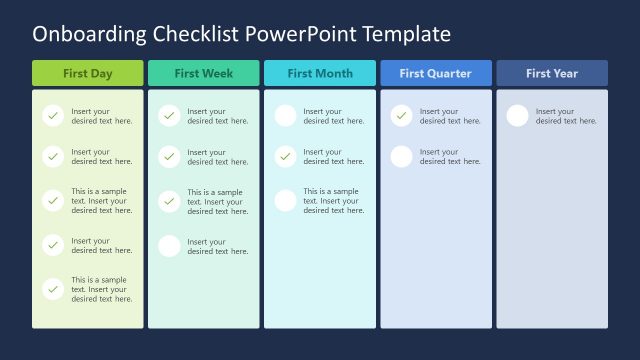 Onboarding Checklist PowerPoint Template

First Day

Insert your desired text here.

Insert your desired text here.

This is a sample text. Insert your desired text here.

Insert your desired text here.

This is a sample text. Insert your desired text here.

First Week

Insert your desired text here.

Insert your desired text here.

This is a sample text. Insert your desired text here.

Insert your desired text here.

First Month

Insert your desired text here.

Insert your desired text here.

This is a sample text. Insert your desired text here.

First Quarter

Insert your desired text here.

Insert your desired text here.

First Year

Insert your desired text here.